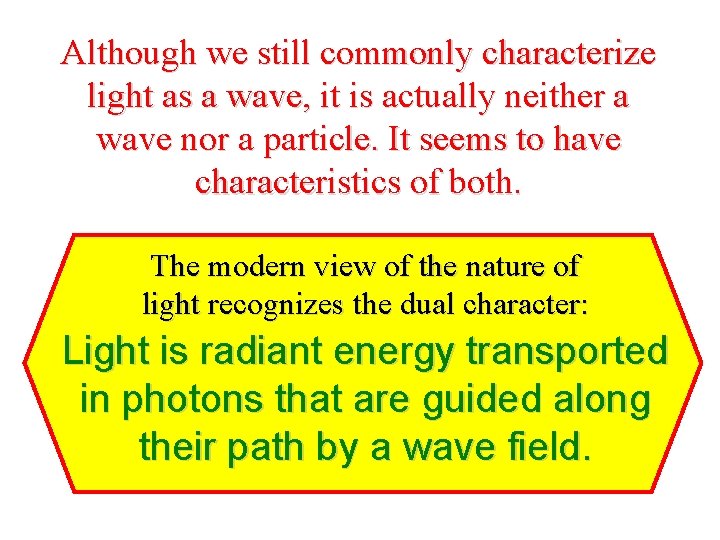 Although we still commonly characterize light as a wave, it is actually neither a wave nor a particle. It seems to have characteristics of both.

The modern view of the nature of light recognizes the dual character:

Light is radiant energy transported in photons that are guided along their path by a wave field.